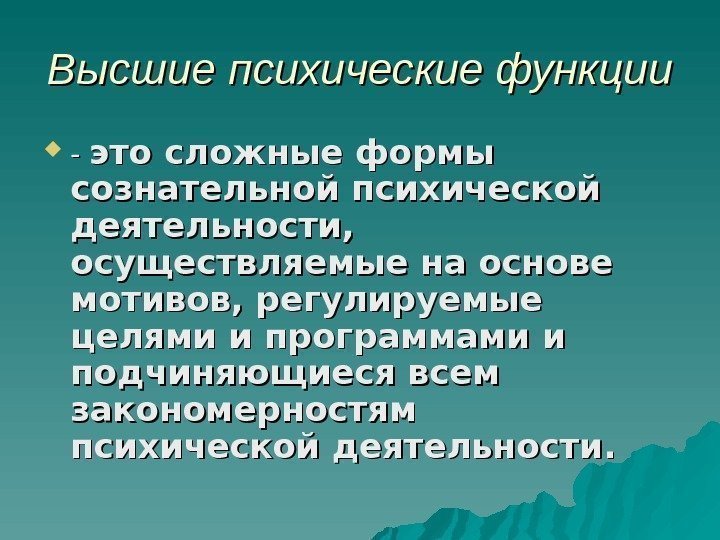 Высшие психические функции

- это сложные формы сознательной психической деятельности, осуществляемые на основе мотивов, регулируемые целями и программами и подчиняющиеся всем закономерностям психической деятельности.